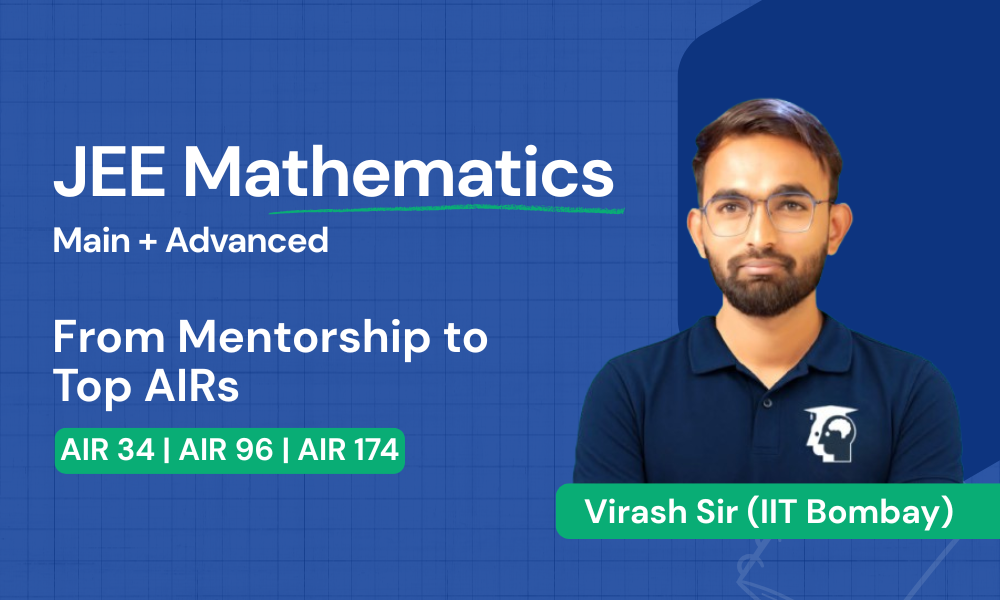 JEE Mathematics
Main + Advanced

From Mentorship to Top AIRs

AIR 34 | AIR 96 | AIR 174

Virash Sir (IIT Bombay)